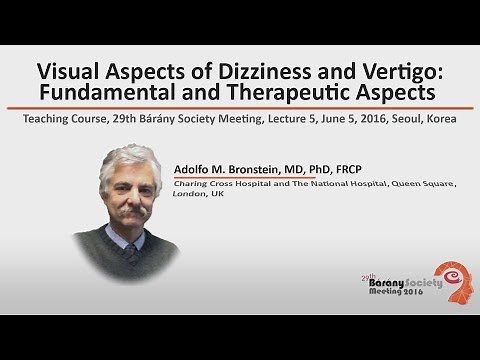 Visual Aspects of Dizziness and Vertigo: Fundamental and Therapeutic Aspects

Teaching Course, 29th Bárány Society Meeting, Lecture 5, June 5, 2016, Seoul, Korea

Adolfo M. Bronstein, MD, PhD, FRCP

Charing Cross Hospital and The National Hospital, Queen Square, London, UK

29th Bárány Society Meeting 2016